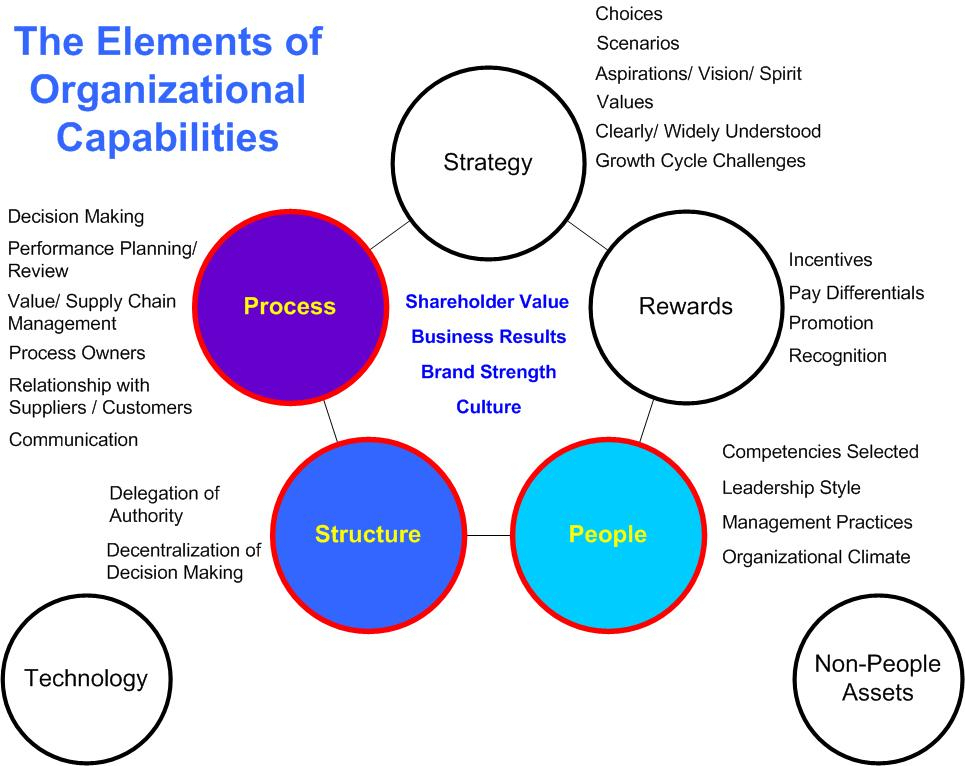 The Elements of Organizational Capabilities

Choices
Scenarios
Aspirations/ Vision/ Spirit
Values
Clearly/ Widely Understood
Growth Cycle Challenges

Strategy

Decision Making
Performance Planning/ Review
Value/ Supply Chain Management
Process Owners
Relationship with Suppliers / Customers
Communication

Process

Shareholder Value
Business Results
Brand Strength
Culture

Rewards

Incentives
Pay Differentials
Promotion
Recognition

Delegation of Authority
Decentralization of Decision Making

Structure

People

Competencies Selected
Leadership Style
Management Practices
Organizational Climate

Technology

Non-People Assets